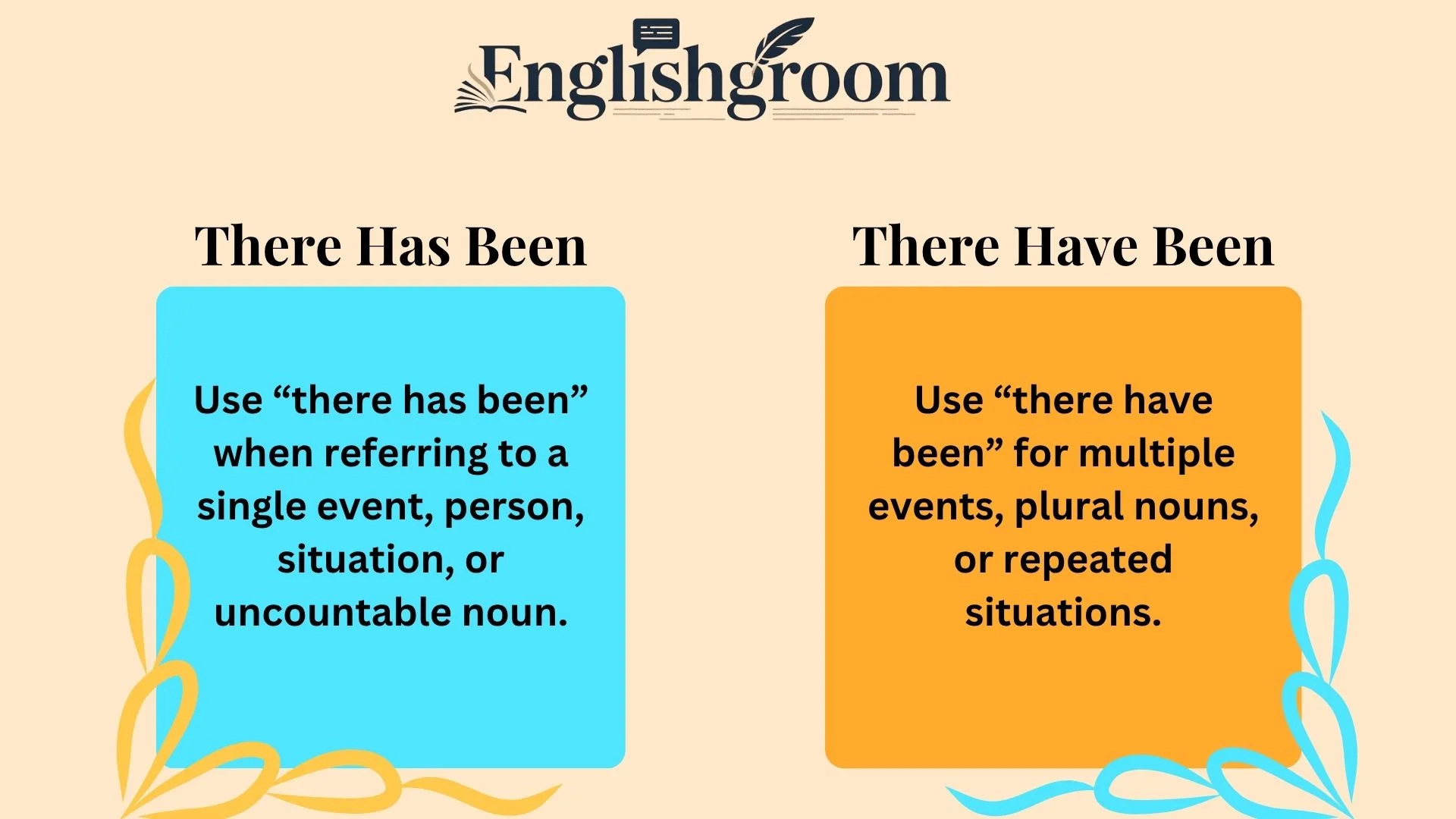 Englishgroom

There Has Been

Use “there has been” when referring to a single event, person, situation, or uncountable noun.

There Have Been

Use “there have been” for multiple events, plural nouns, or repeated situations.